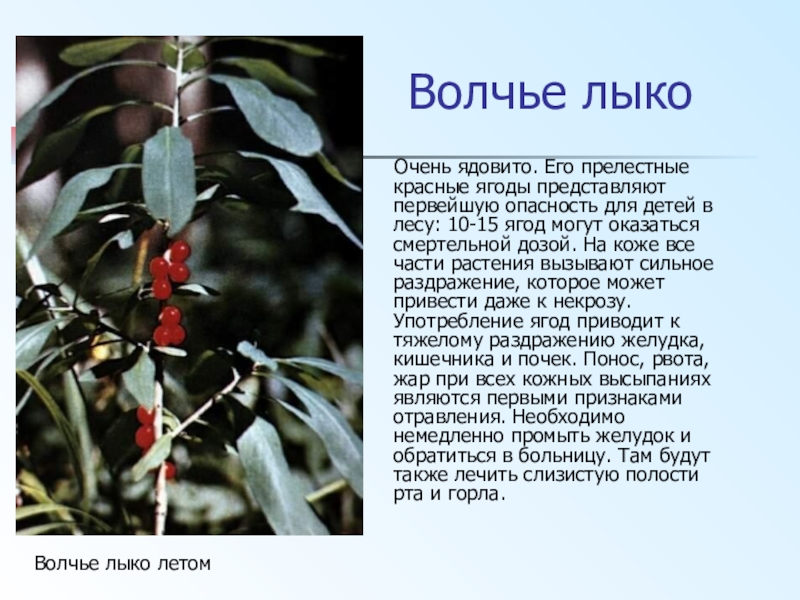 Волчье лыко

Очень ядовито. Его прелестные красные ягоды представляют первейшую опасность для детей в лесу: 10-15 ягод могут оказаться смертельной дозой. На коже все части растения вызывают сильное раздражение, которое может привести даже к некрозу. Употребление ягод приводит к тяжелому раздражению желудка, кишечника и почек. Понос, рвота, жар при всех кожных высыпаниях являются первыми признаками отравления. Необходимо немедленно промыть желудок и обратиться в больницу. Там будут также лечить слизистую полости рта и горла.

Волчье лыко летом